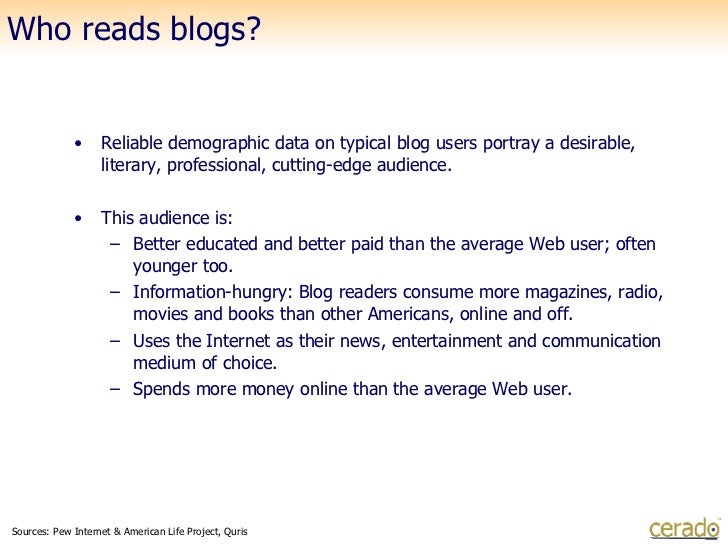 Who reads blogs?

• Reliable demographic data on typical blog users portray a desirable, literary, professional, cutting-edge audience.

• This audience is:
– Better educated and better paid than the average Web user; often younger too.
– Information-hungry: Blog readers consume more magazines, radio, movies and books than other Americans, online and off.
– Uses the Internet as their news, entertainment and communication medium of choice.
– Spends more money online than the average Web user.

Sources: Pew Internet & American Life Project, Quris

cerado